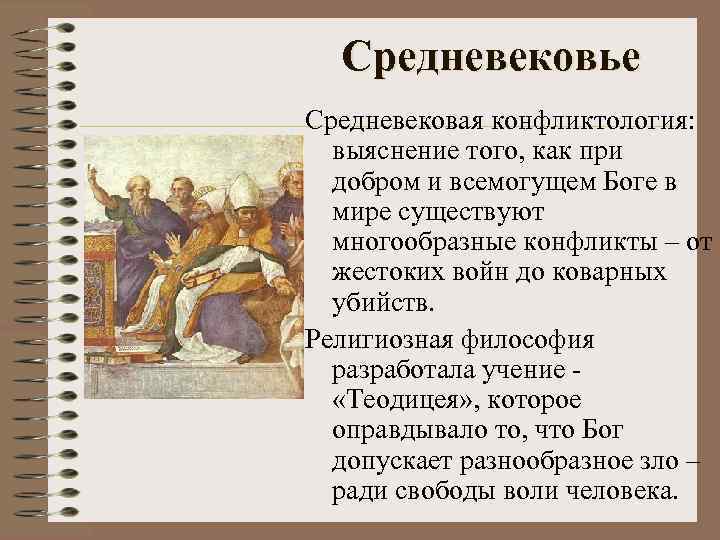 Средневековье

Средневековая конфликтология: выяснение того, как при добром и всемогущем Боге в мире существуют многообразные конфликты – от жестоких войн до коварных убийств.

Религиозная философия разработала учение - «Теодицея», которое оправдывало то, что Бог допускает разнообразное зло – ради свободы воли человека.